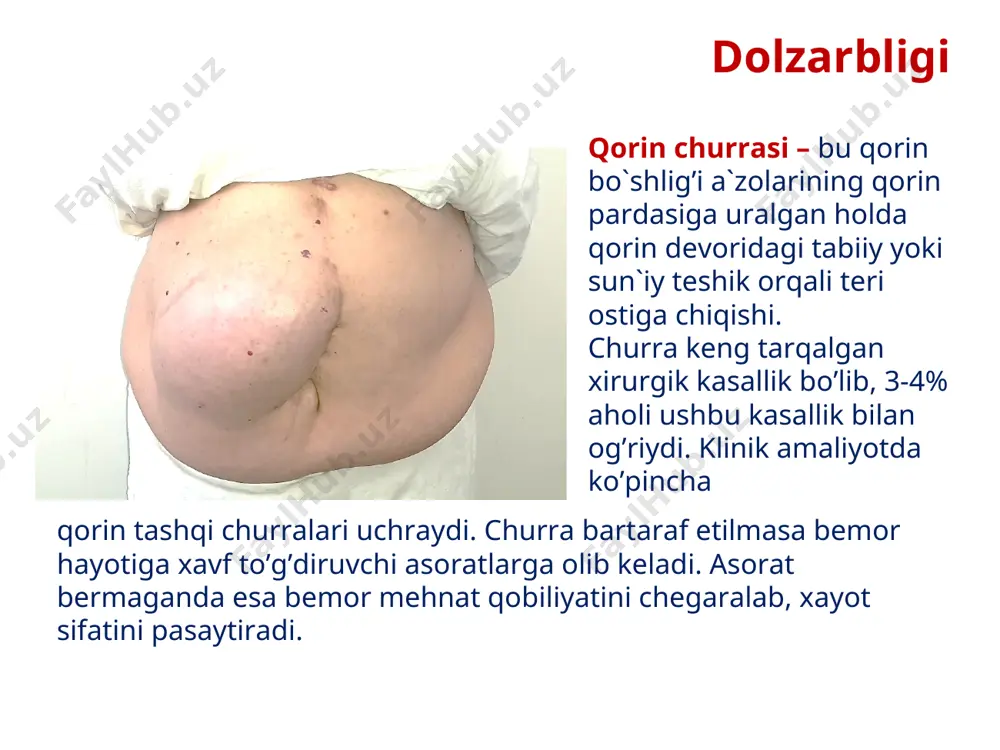 Dolzarbligi

Qorin churrasi – bu qorin bo`shlig’i a`zolarining qorin pardasiga uralgan holda qorin devoridagi tabiiy yoki sun`iy teshik orqali teri ostiga chiqishi.
Churra keng tarqalgan xirurgik kasallik bo’lib, 3-4% aholi ushbu kasallik bilan og’riydi. Klinik amaliyotda ko’pincha qorin tashqi churralari uchraydi. Churra bartaraf etilmasa bemor hayotiga xavf to’g’diruvchi asoratlarga olib keladi. Asorat bermaganda esa bemor mehnat qobiliyatini chegaralab, xayot sifatini pasaytiradi.

FaylHub.uz FaylHub.uz FaylHub.uz FaylHub.uz FaylHub.uz FaylHub.uz